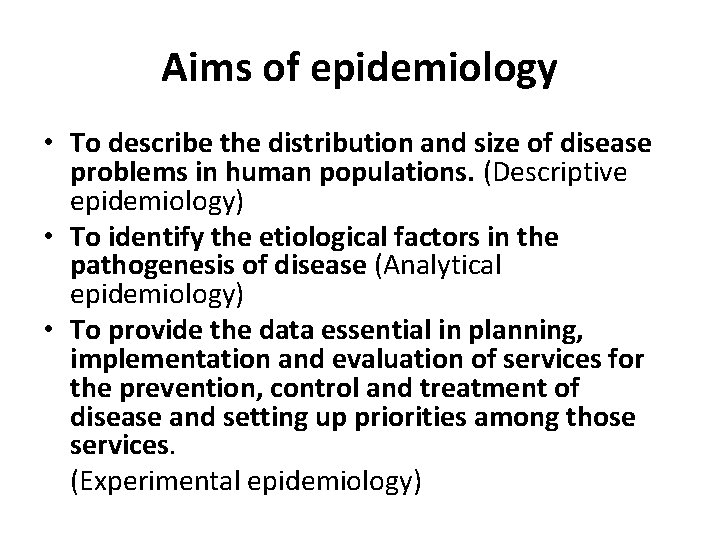 Aims of epidemiology

• To describe the distribution and size of disease problems in human populations. (Descriptive epidemiology)
• To identify the etiological factors in the pathogenesis of disease (Analytical epidemiology)
• To provide the data essential in planning, implementation and evaluation of services for the prevention, control and treatment of disease and setting up priorities among those services.

(Experimental epidemiology)